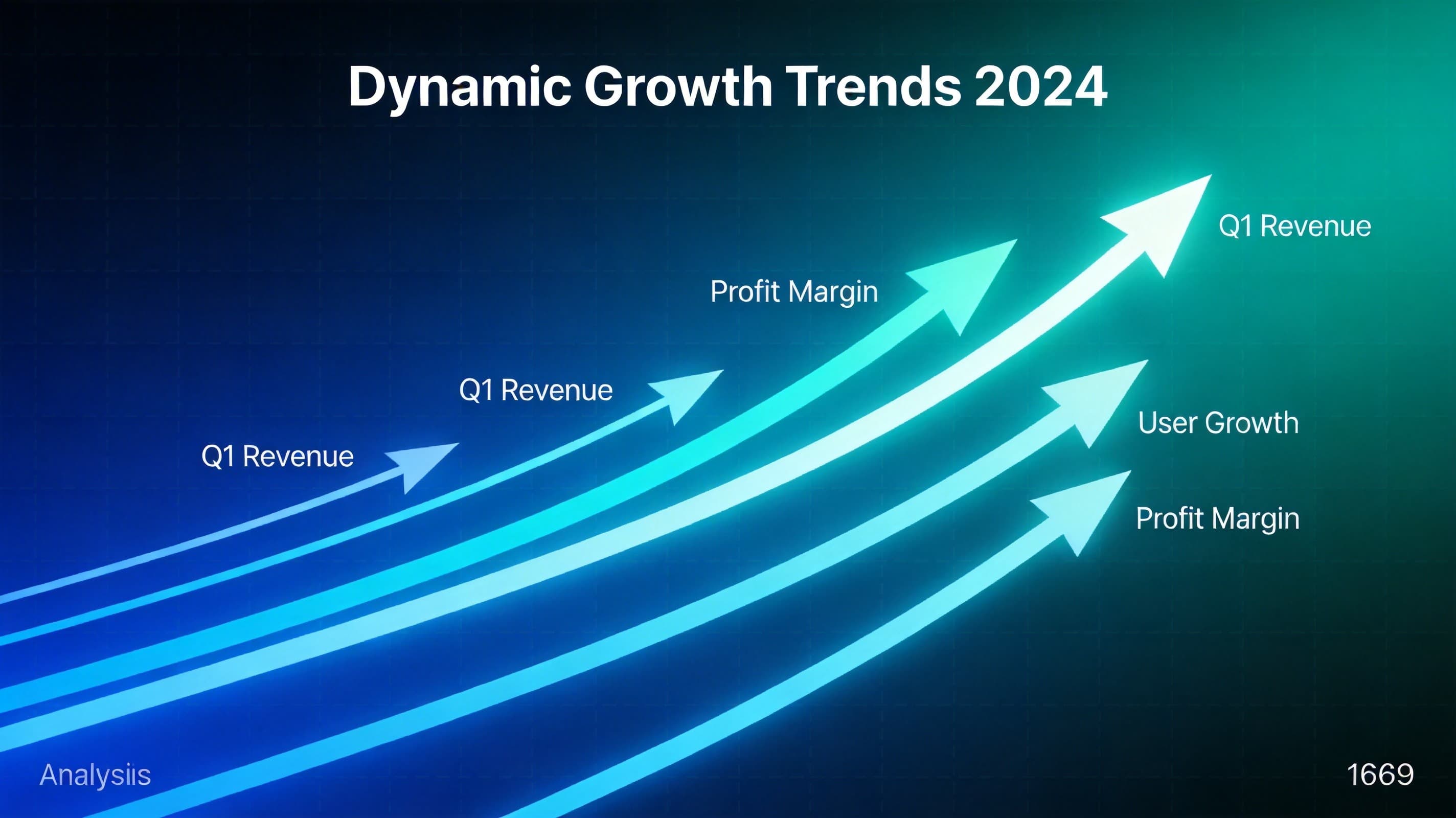 Dynamic Growth Trends 2024

Q1 Revenue

Profit Margin

Q1 Revenue

Q1 Revenue

User Growth

Profit Margin

Analysiis

1669